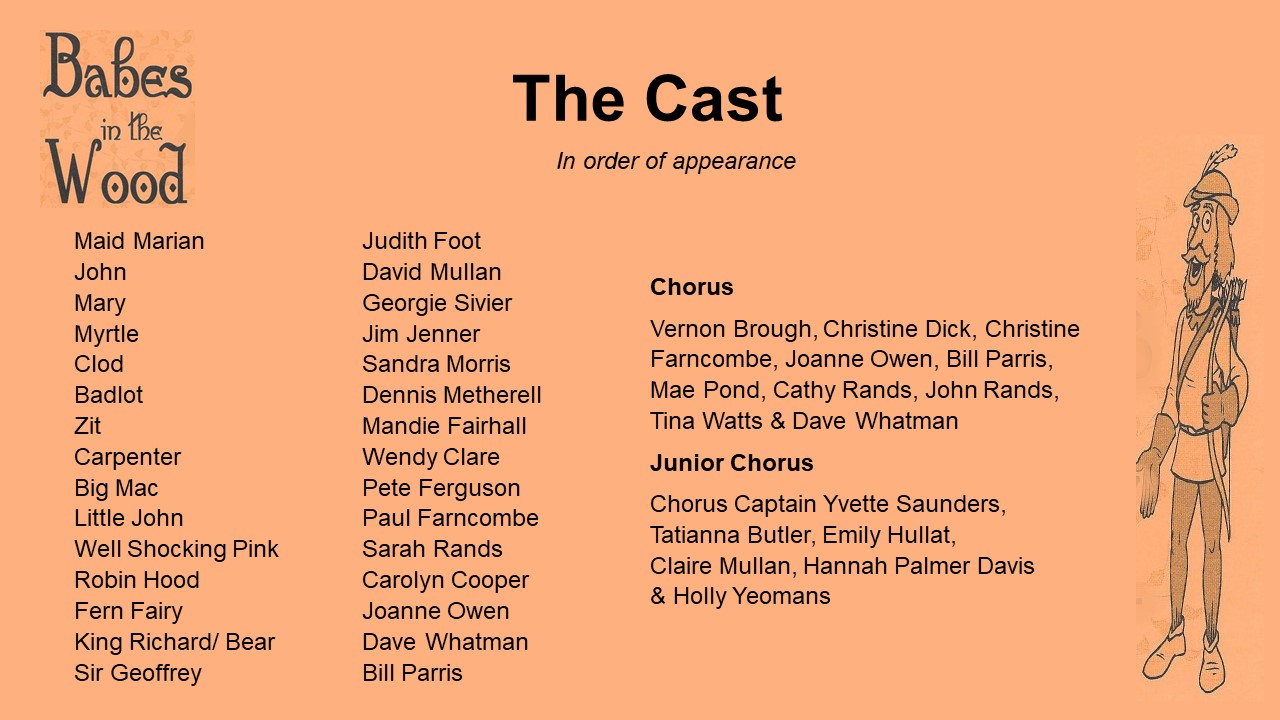 Babes in the Wood

The Cast

In order of appearance

| | |
|---|---|
| Maid Marian | Judith Foot |
| John | David Mullan |
| Mary | Georgie Sivier |
| Myrtle | Jim Jenner |
| Clod | Sandra Morris |
| Badlot | Dennis Metherell |
| Zit | Mandie Fairhall |
| Carpenter | Wendy Clare |
| Big Mac | Pete Ferguson |
| Little John | Paul Farncombe |
| Well Shocking Pink | Sarah Rands |
| Robin Hood | Carolyn Cooper |
| Fern Fairy | Joanne Owen |
| King Richard/ Bear | Dave Whatman |
| Sir Geoffrey | Bill Parris |

Chorus

Vernon Brough, Christine Dick, Christine Farncombe, Joanne Owen, Bill Parris, Mae Pond, Cathy Rands, John Rands, Tina Watts & Dave Whatman

Junior Chorus

Chorus Captain Yvette Saunders, Tatianna Butler, Emily Hullat, Claire Mullan, Hannah Palmer Davis & Holly Yeomans